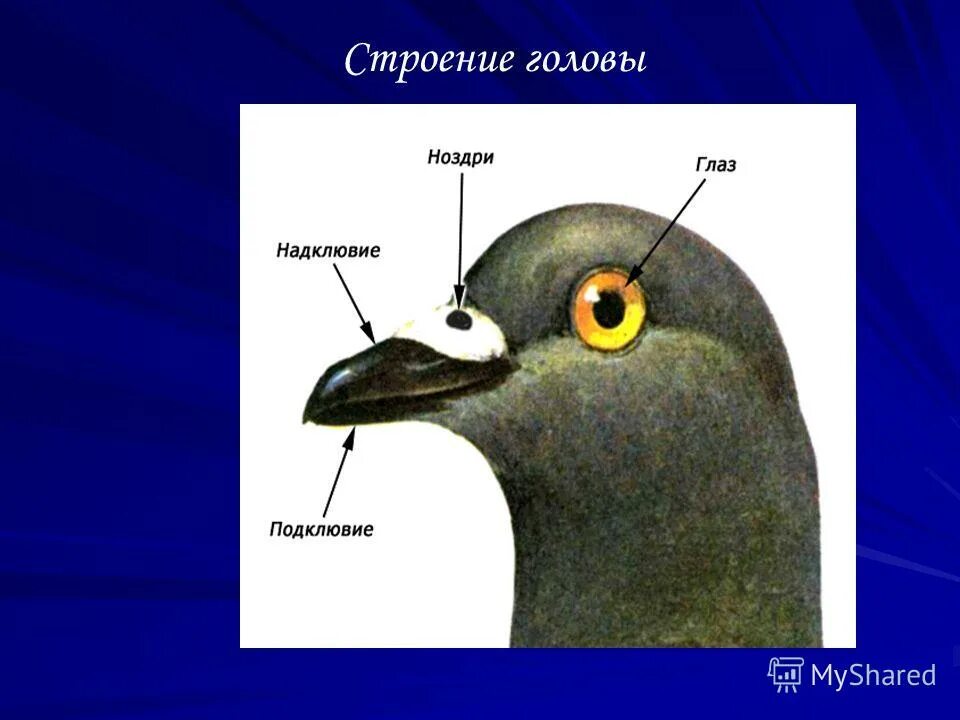 Строение головы

Ноздри

Глаз

Надклювие

Подклювие

MyShared